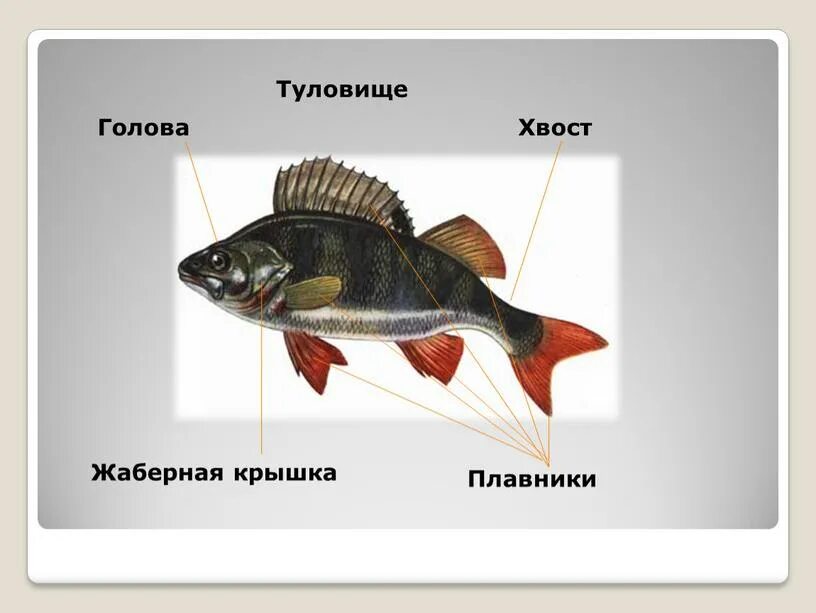 Туловище

Голова

Хвост

Жаберная крышка

Плавники